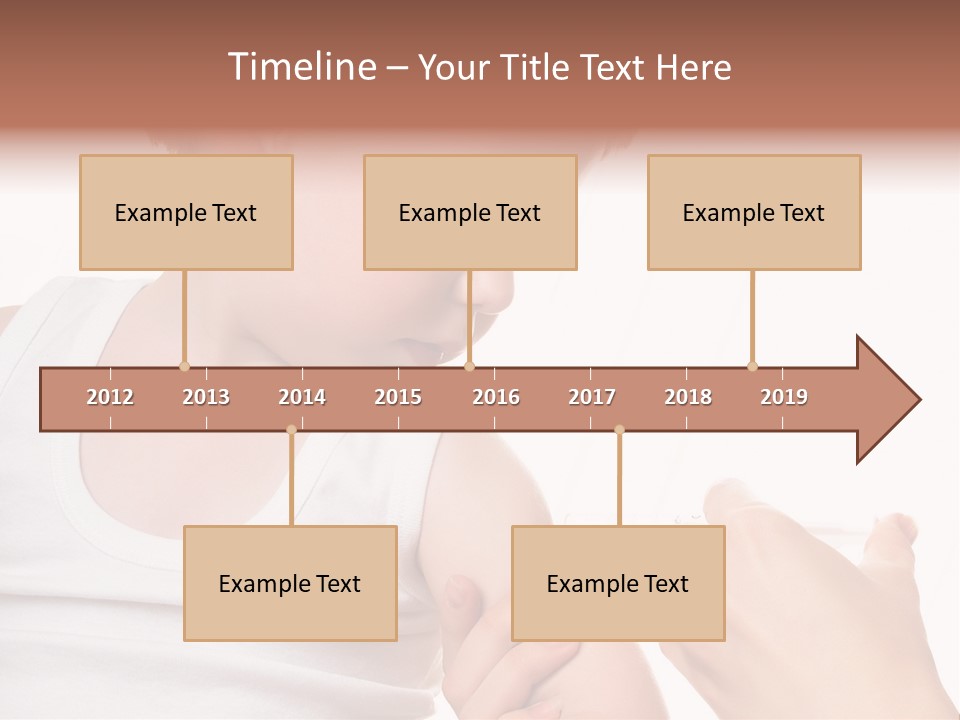 Timeline – Your Title Text Here

Example Text

Example Text

Example Text

2012 2013 2014 2015 2016 2017 2018 2019

Example Text

Example Text